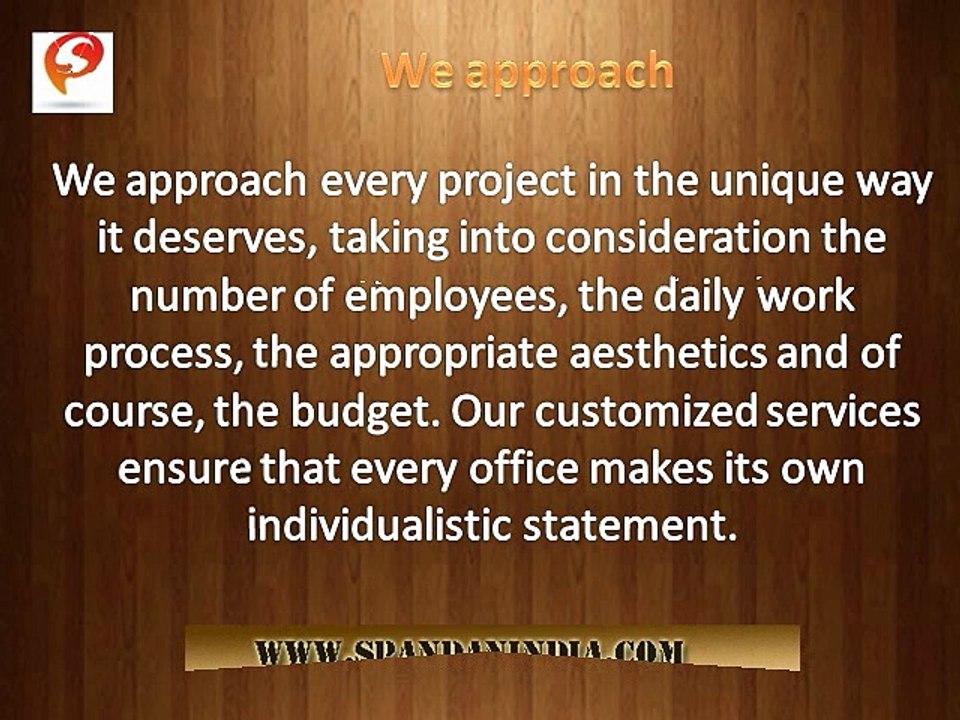 We approach

We approach every project in the unique way it deserves, taking into consideration the number of employees, the daily work process, the appropriate aesthetics and of course, the budget. Our customized services ensure that every office makes its own individualistic statement.

WWW.SPANDANINDIA.COM